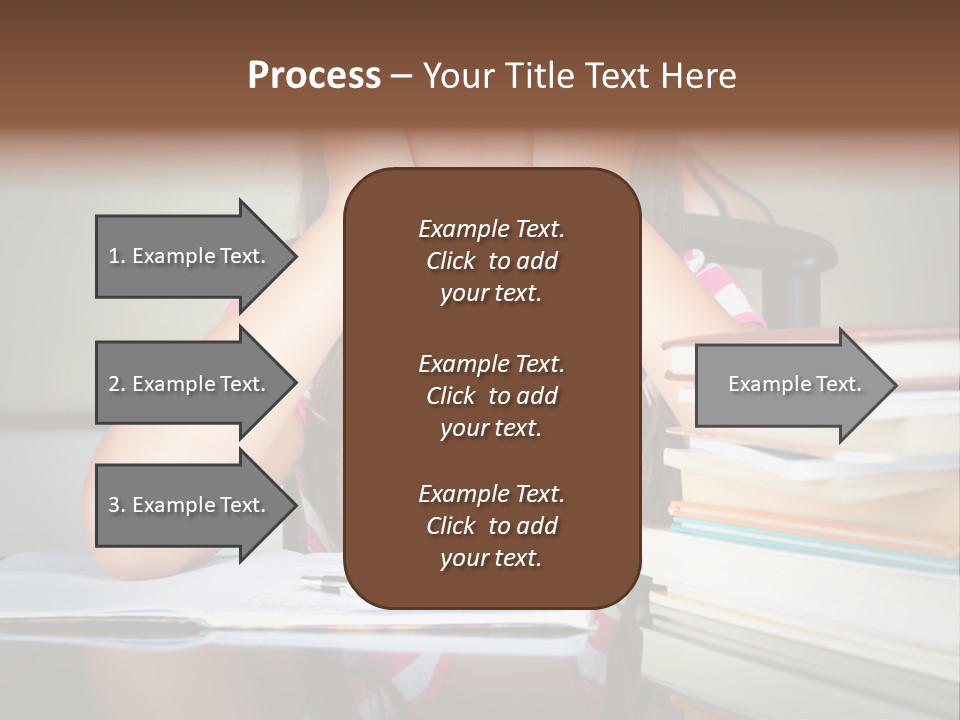 Process – Your Title Text Here

1. Example Text.

2. Example Text.

3. Example Text.

Example Text. Click to add your text.

Example Text. Click to add your text.

Example Text. Click to add your text.

Example Text.